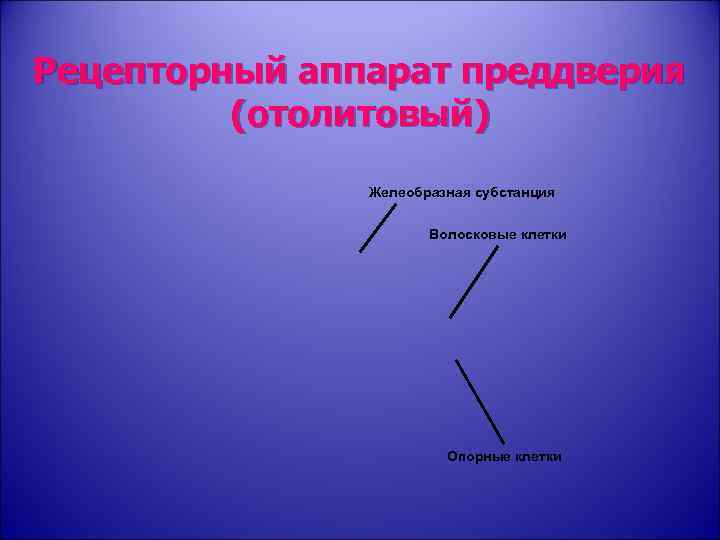 Рецепторный аппарат преддверия (отолитовый)

Желеобразная субстанция

Волосковые клетки

Опорные клетки